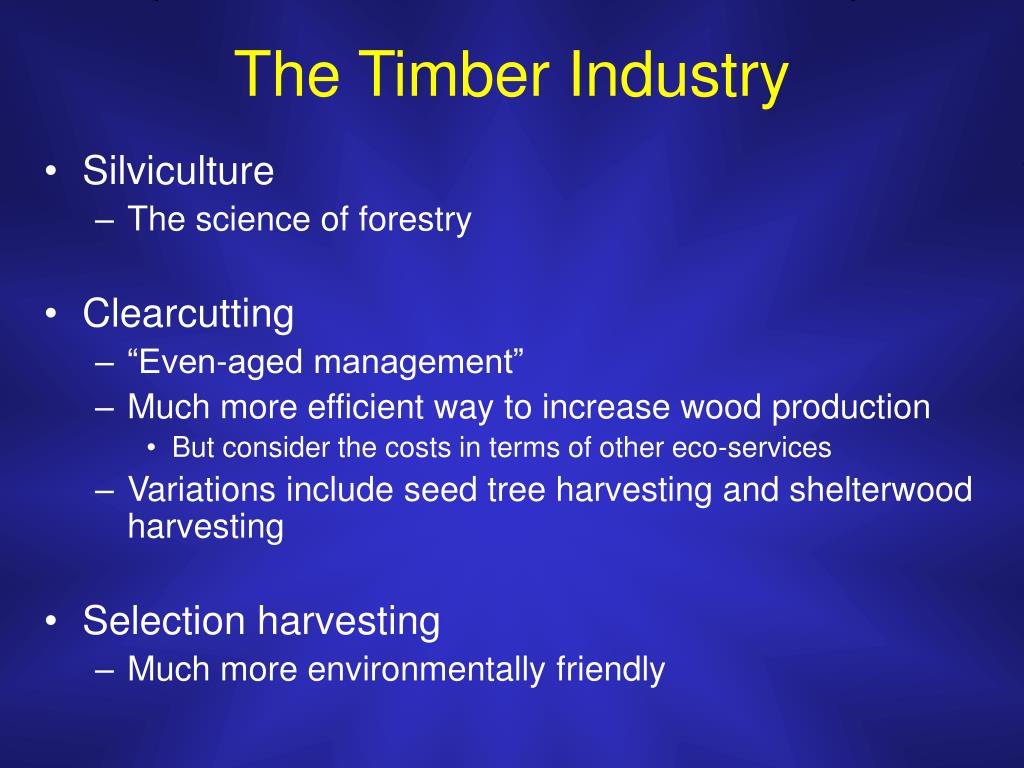 The Timber Industry

• Silviculture
– The science of forestry

• Clearcutting
– “Even-aged management”
– Much more efficient way to increase wood production
• But consider the costs in terms of other eco-services
– Variations include seed tree harvesting and shelterwood harvesting

• Selection harvesting
– Much more environmentally friendly